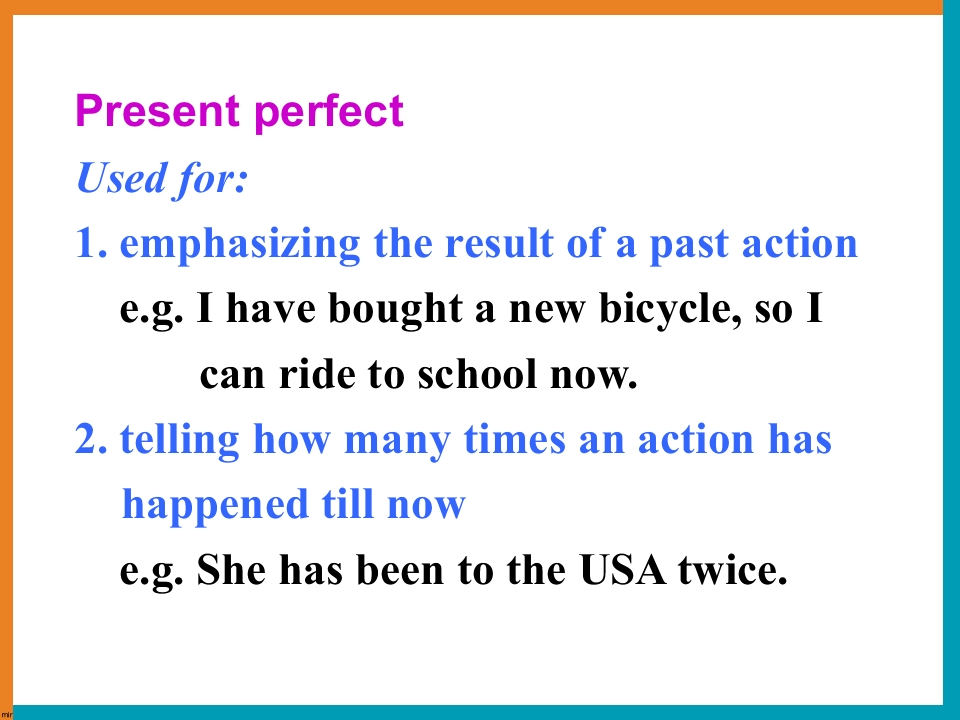 Present perfect

Used for:

1. emphasizing the result of a past action

e.g. I have bought a new bicycle, so I can ride to school now.

2. telling how many times an action has happened till now

e.g. She has been to the USA twice.